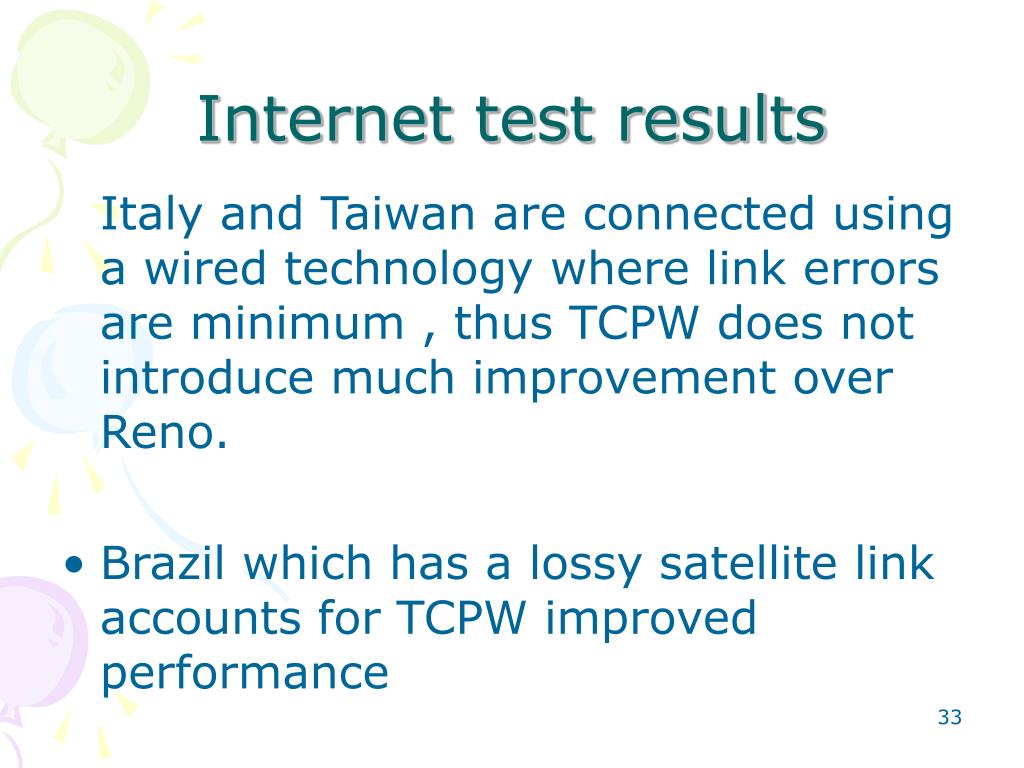 Internet test results

Italy and Taiwan are connected using a wired technology where link errors are minimum , thus TCPW does not introduce much improvement over Reno.

• Brazil which has a lossy satellite link accounts for TCPW improved performance

33